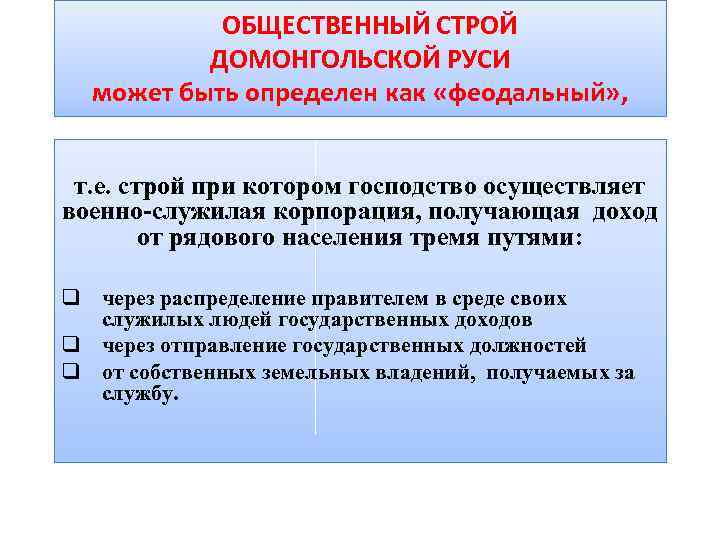 ОБЩЕСТВЕННЫЙ СТРОЙ ДОМОНГОЛЬСКОЙ РУСИ
может быть определен как «феодальный»,

т.е. строй при котором господство осуществляет военно-служилая корпорация, получающая доход от рядового населения тремя путями:

❑ через распределение правителем в среде своих служилых людей государственных доходов
❑ через отправление государственных должностей
❑ от собственных земельных владений, получаемых за службу.